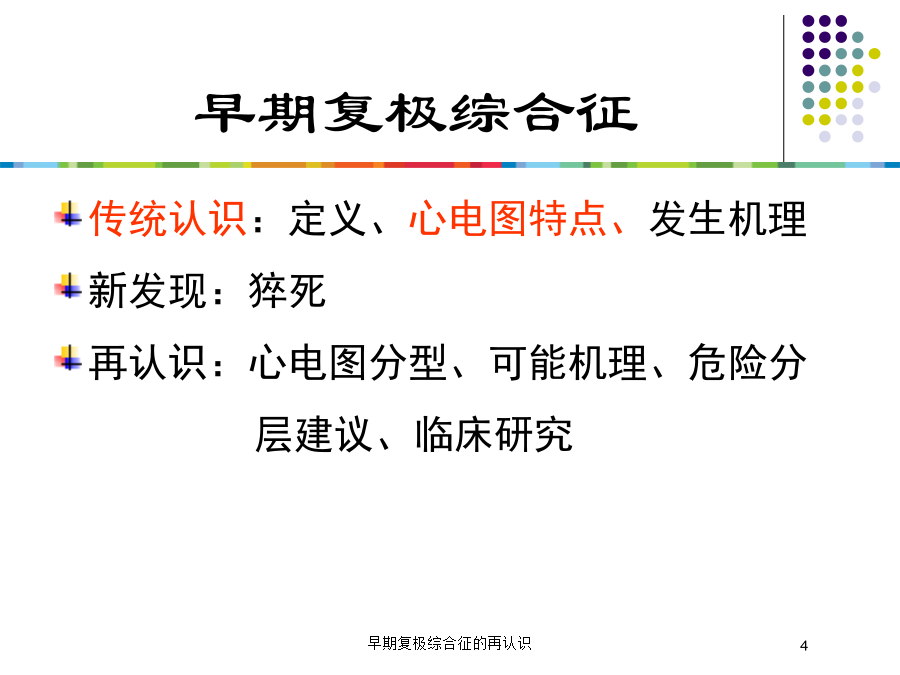 早期复极综合征

传统认识：定义、心电图特点、发生机理

新发现：猝死

再认识：心电图分型、可能机理、危险分层建议、临床研究

早期复极综合征的再认识

4